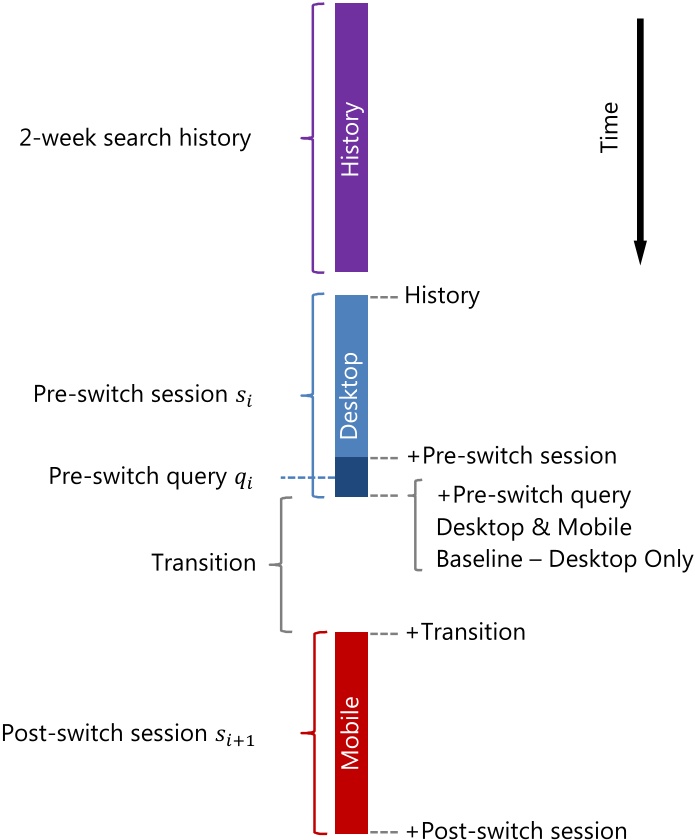 2-week search history

History

Time

History

Pre-switch session $s_i$

Desktop

+Pre-switch session

Pre-switch query $q_i$

+Pre-switch query
Desktop & Mobile
Baseline – Desktop Only

Transition

+Transition

Post-switch session $s_{i+1}$

Mobile

+Post-switch session